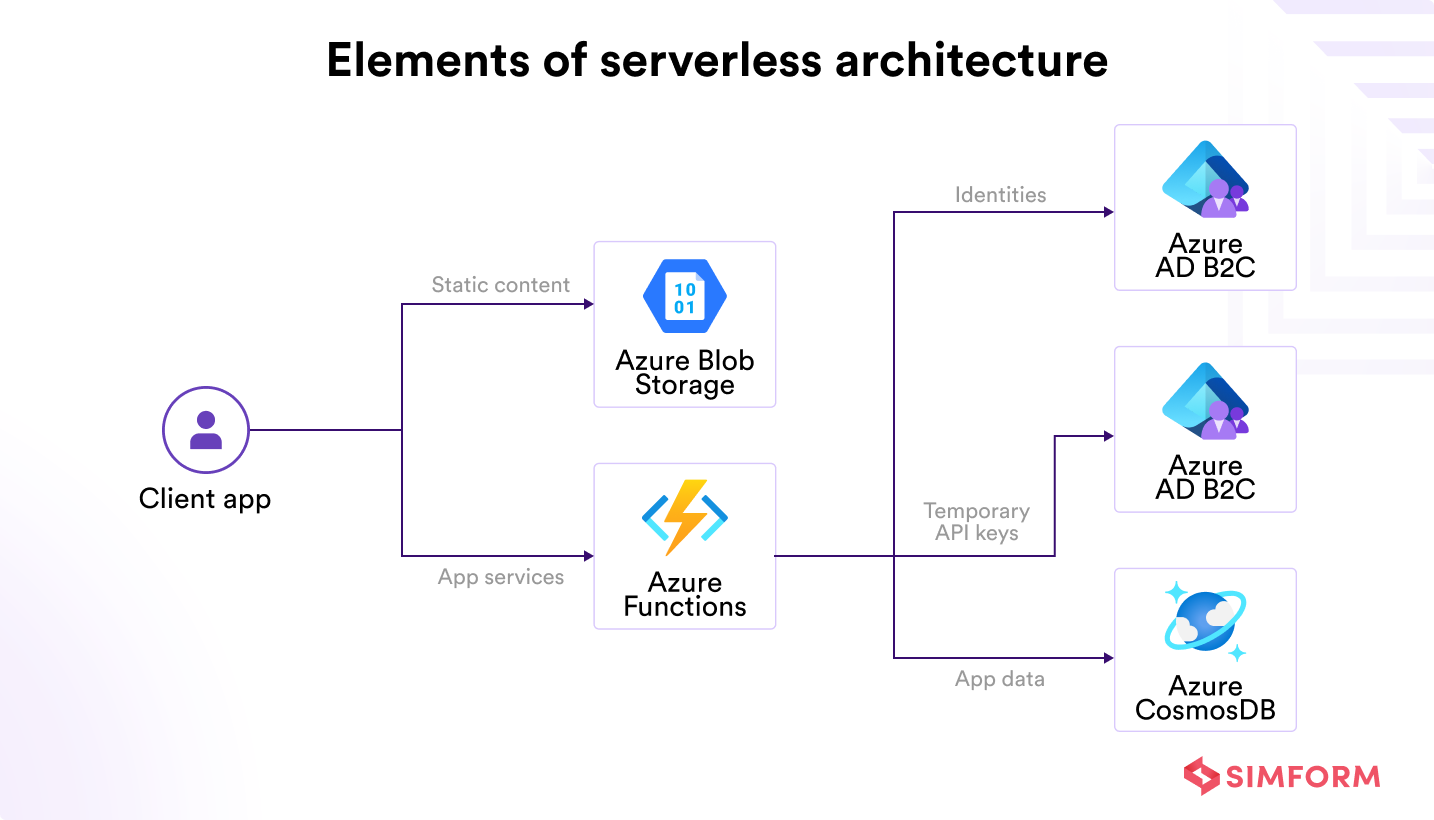 Elements of serverless architecture

Client app

Static content

10
01

Azure Blob Storage

App services

Azure Functions

Identities

Azure AD B2C

Temporary API keys

Azure AD B2C

App data

Azure CosmosDB

SIMFORM